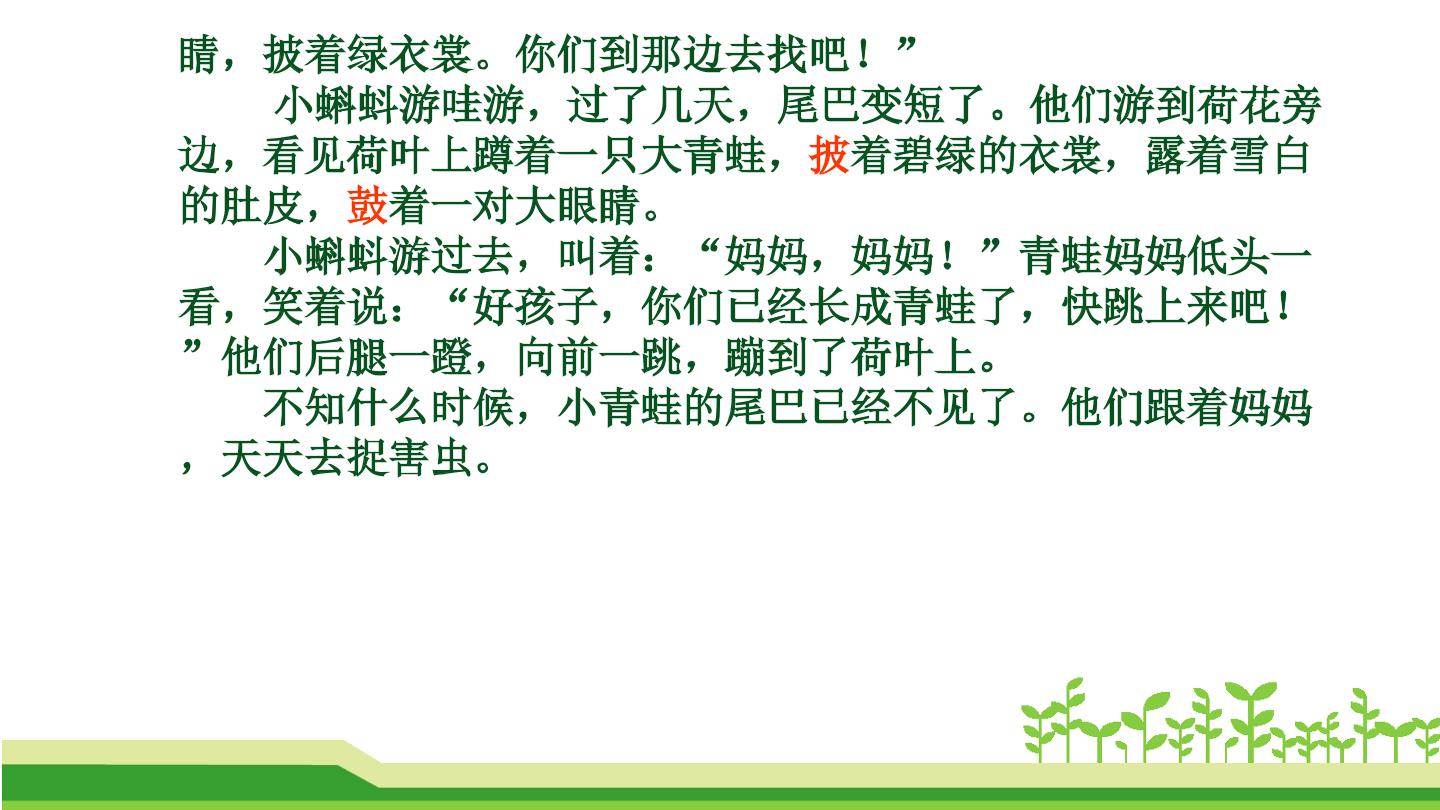 睛，披着绿衣裳。你们到那边去找吧！”

小蝌蚪游哇游，过了几天，尾巴变短了。他们游到荷花旁边，看见荷叶上蹲着一只大青蛙，披着碧绿的衣裳，露着雪白的肚皮，鼓着一对大眼睛。

小蝌蚪游过去，叫着：“妈妈，妈妈！”青蛙妈妈低头一看，笑着说：“好孩子，你们已经长成青蛙了，快跳上来吧！”他们后腿一蹬，向前一跳，蹦到了荷叶上。

不知什么时候，小青蛙的尾巴已经不见了。他们跟着妈妈，天天去捉害虫。